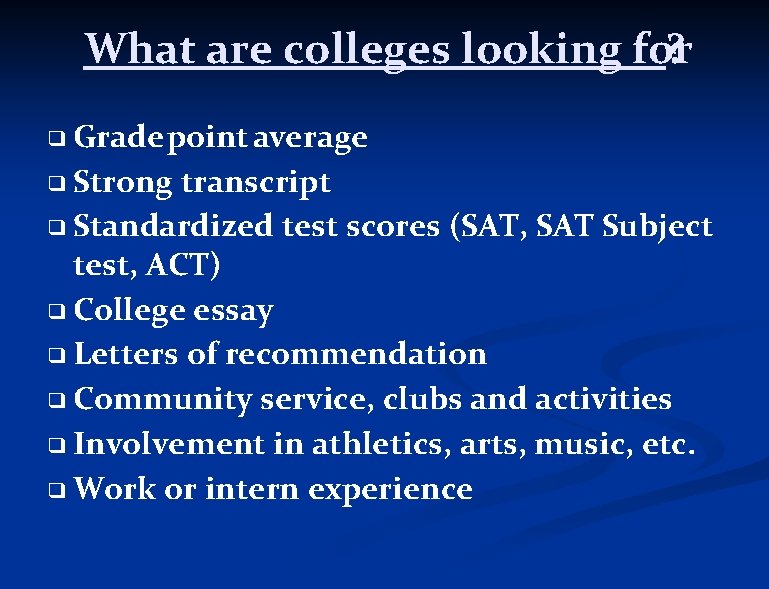 What are colleges looking for?

❑ Grade point average
❑ Strong transcript
❑ Standardized test scores (SAT, SAT Subject test, ACT)
❑ College essay
❑ Letters of recommendation
❑ Community service, clubs and activities
❑ Involvement in athletics, arts, music, etc.
❑ Work or intern experience